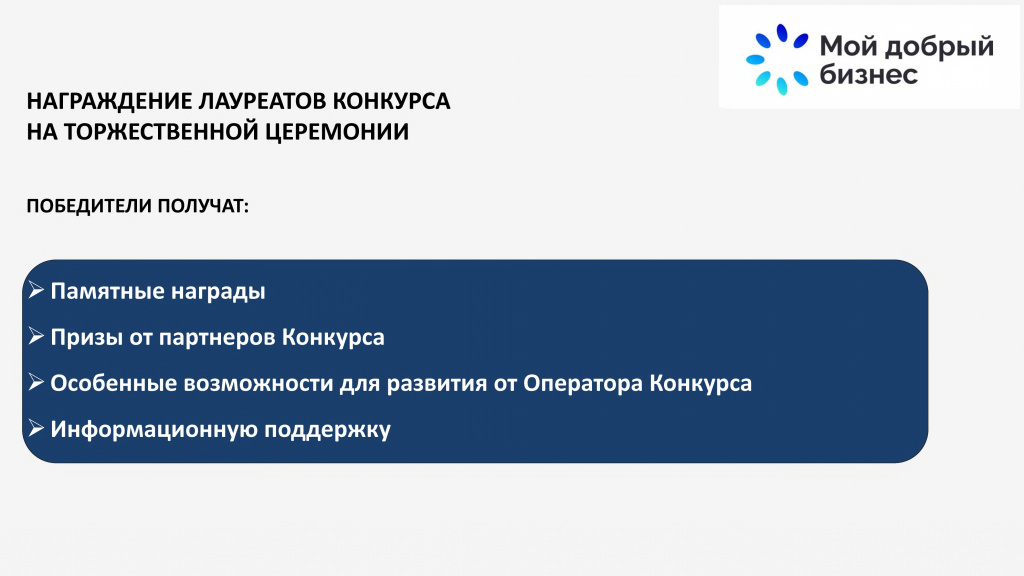 Мой добрый бизнес

НАГРАЖДЕНИЕ ЛАУРЕАТОВ КОНКУРСА
НА ТОРЖЕСТВЕННОЙ ЦЕРЕМОНИИ

ПОБЕДИТЕЛИ ПОЛУЧАТ:

➢ Памятные награды
➢ Призы от партнеров Конкурса
➢ Особенные возможности для развития от Оператора Конкурса
➢ Информационную поддержку